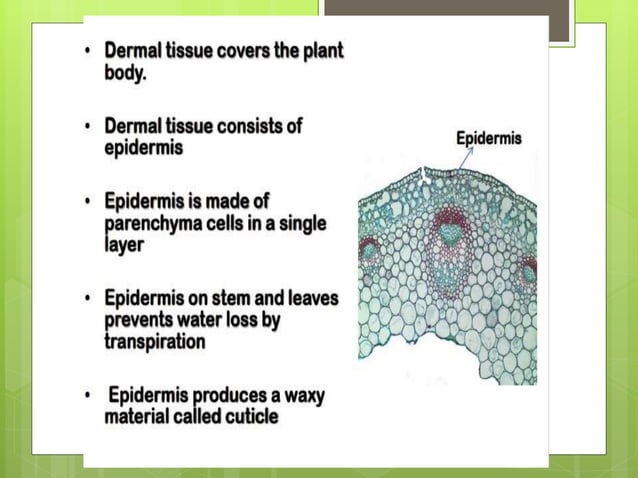 • Dermal tissue covers the plant body.

• Dermal tissue consists of epidermis

• Epidermis is made of parenchyma cells in a single layer

• Epidermis on stem and leaves prevents water loss by transpiration

• Epidermis produces a waxy material called cuticle

Epidermis